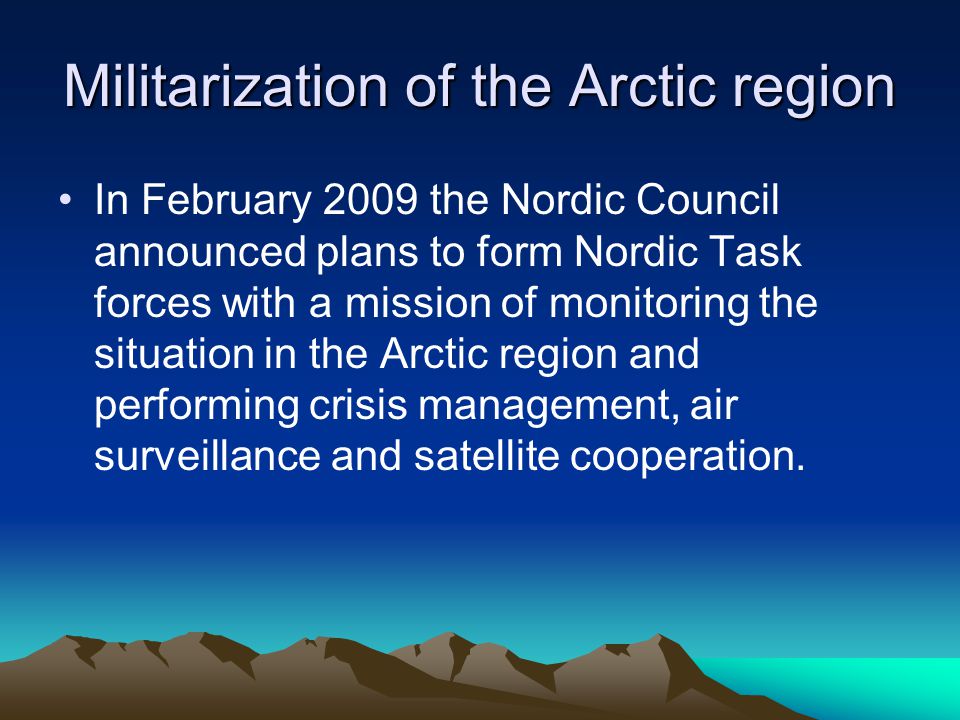 Militarization of the Arctic region

• In February 2009 the Nordic Council announced plans to form Nordic Task forces with a mission of monitoring the situation in the Arctic region and performing crisis management, air surveillance and satellite cooperation.